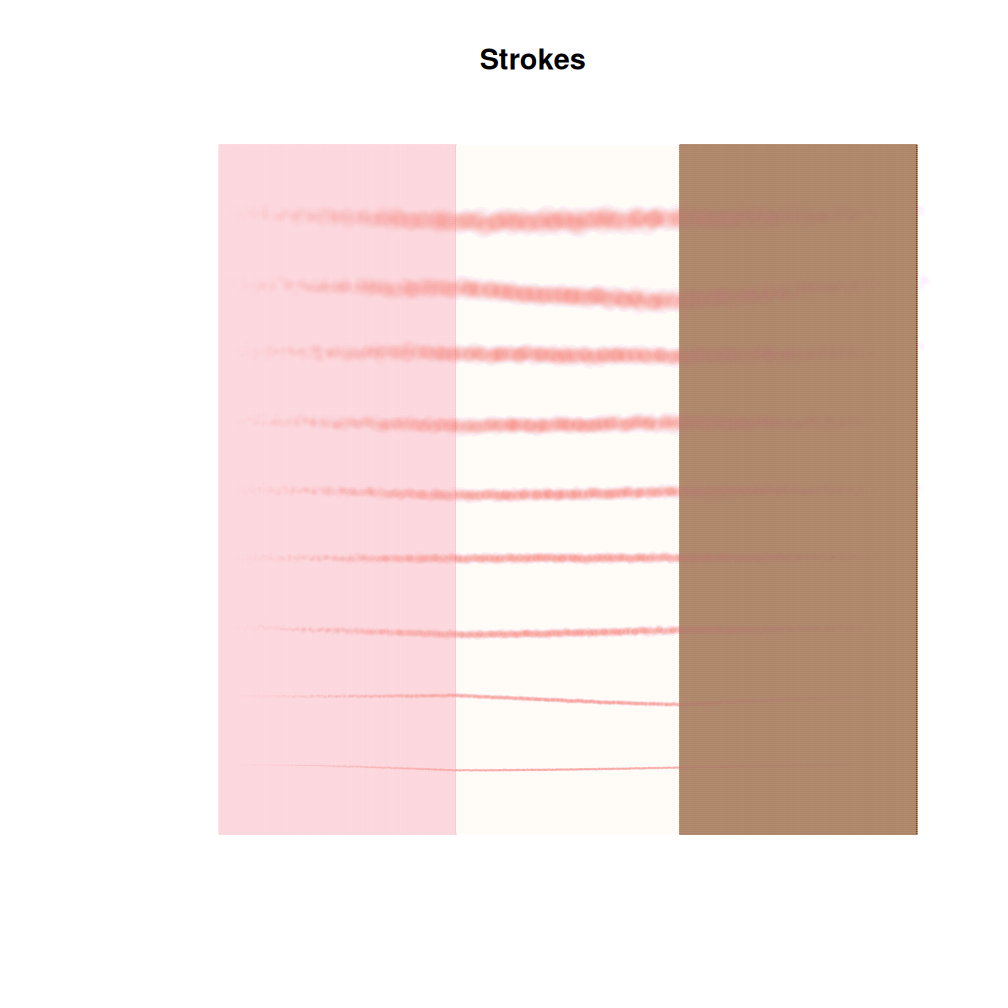 Strokes